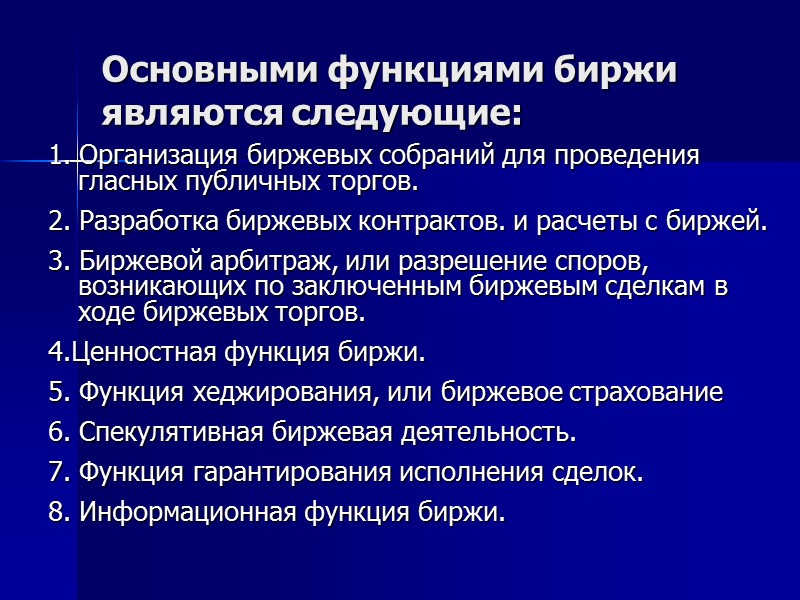 Основными функциями биржи являются следующие:

1. Организация биржевых собраний для проведения гласных публичных торгов.

2. Разработка биржевых контрактов. и расчеты с биржей.

3. Биржевой арбитраж, или разрешение споров, возникающих по заключенным биржевым сделкам в ходе биржевых торгов.

4.Ценностная функция биржи.

5. Функция хеджирования, или биржевое страхование

6. Спекулятивная биржевая деятельность.

7. Функция гарантирования исполнения сделок.

8. Информационная функция биржи.